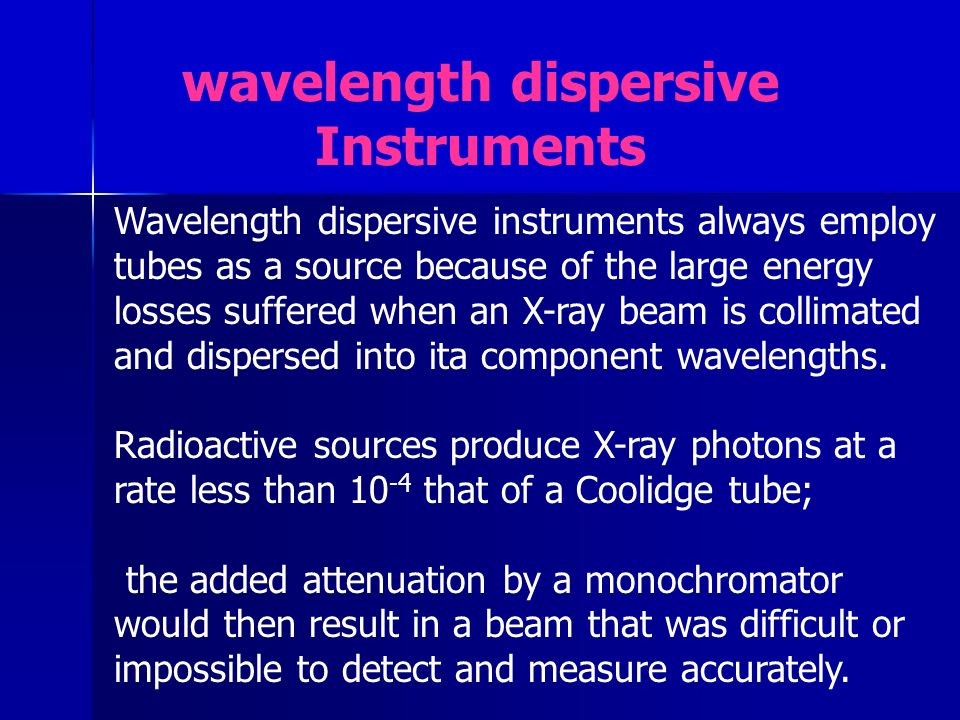 wavelength dispersive Instruments

Wavelength dispersive instruments always employ tubes as a source because of the large energy losses suffered when an X-ray beam is collimated and dispersed into ita component wavelengths.

Radioactive sources produce X-ray photons at a rate less than $10^{-4}$ that of a Coolidge tube;

the added attenuation by a monochromator would then result in a beam that was difficult or impossible to detect and measure accurately.